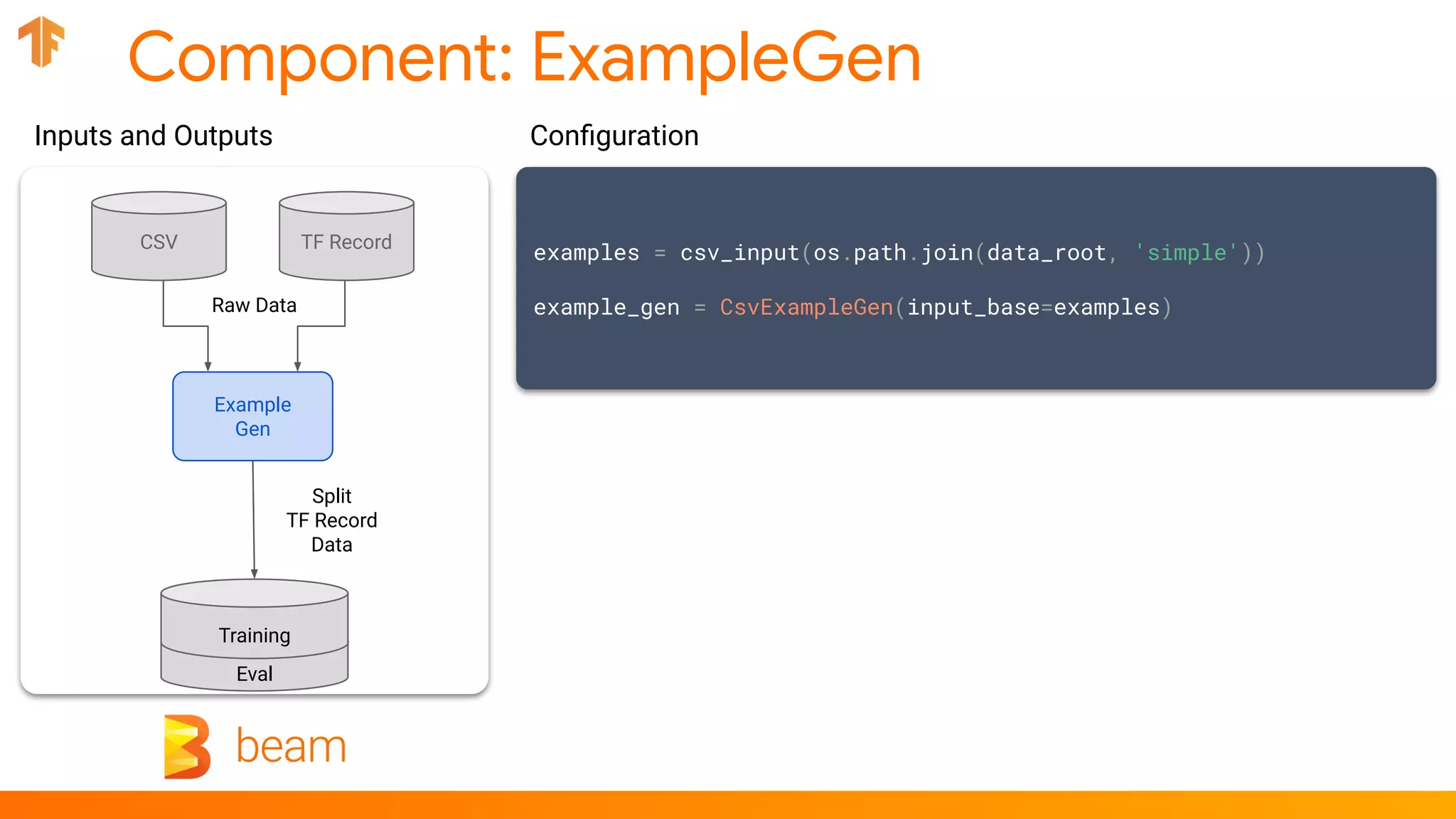 Component: ExampleGen

Inputs and Outputs

CSV

TF Record

Raw Data

Example Gen

Split TF Record Data

Training

Eval

beam

Configuration

examples = csv_input(os.path.join(data_root, 'simple'))

example_gen = CsvExampleGen(input_base=examples)